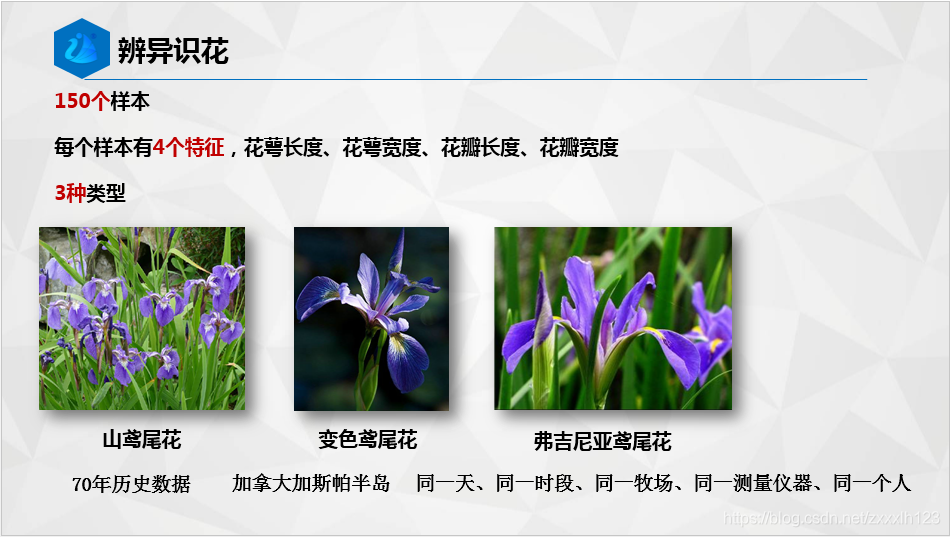 辨异识花

150个样本

每个样本有4个特征，花萼长度、花萼宽度、花瓣长度、花瓣宽度

3种类型

山鸢尾花

变色鸢尾花

弗吉尼亚鸢尾花

70年历史数据　加拿大加斯帕半岛　同一天、同一时段、同一牧场、同一测量仪器、同一个人

https://blog.csdn.net/zxxxlh123